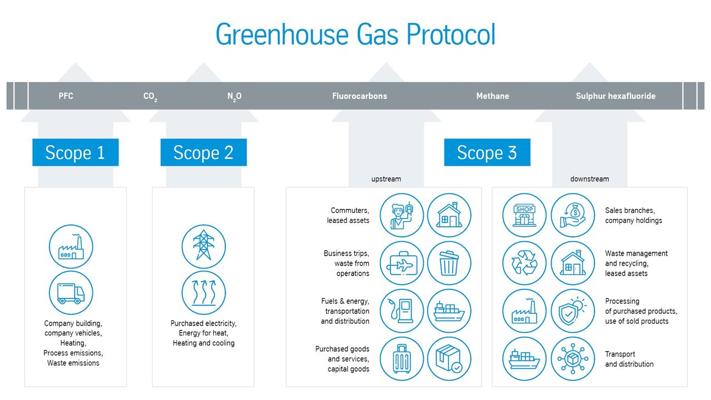 Greenhouse Gas Protocol

PFC $CO_2$ $N_2O$ Fluorocarbons Methane Sulphur hexafluoride

Scope 1

Company building, company vehicles, Heating, Process emissions, Waste emissions

Scope 2

Purchased electricity, Energy for heat, Heating and cooling

Scope 3

upstream

Commuters, leased assets

Business trips, waste from operations

Fuels & energy, transportation and distribution

Purchased goods and services, capital goods

downstream

SHOP

Sales branches, company holdings

Waste management and recycling, leased assets

Processing of purchased products, use of sold products

Transport and distribution